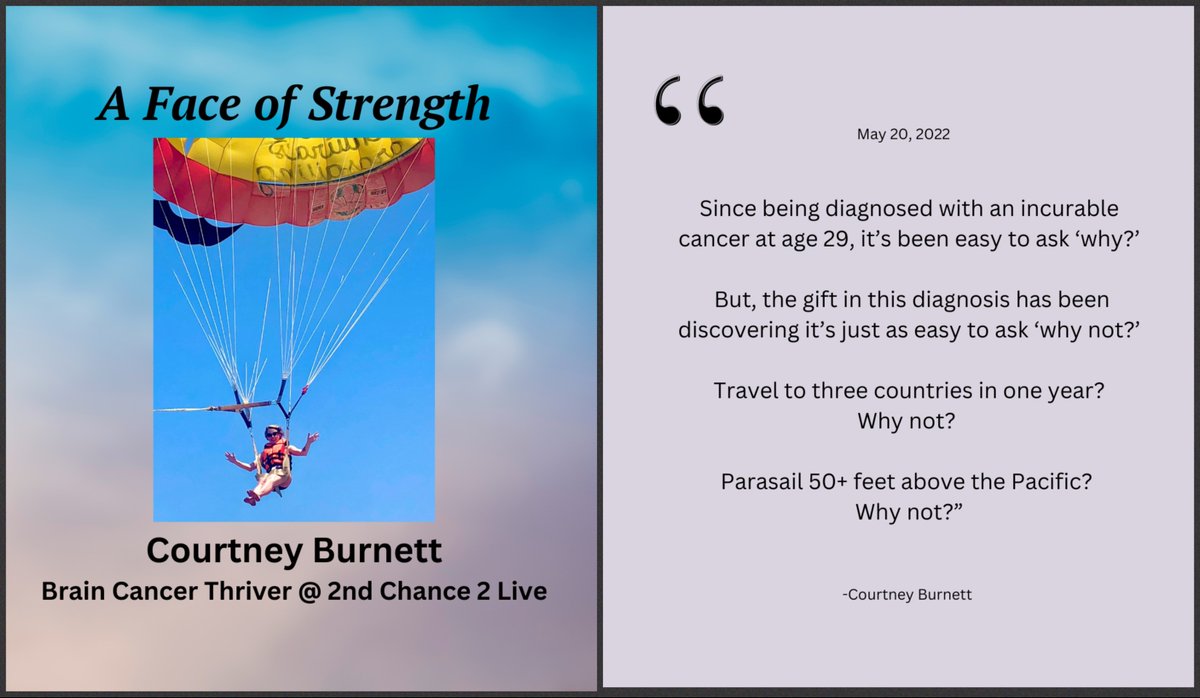 A Face of Strength

Courtney Burnett
Brain Cancer Thriver @ 2nd Chance 2 Live

“

May 20, 2022

Since being diagnosed with an incurable cancer at age 29, it’s been easy to ask ‘why?’

But, the gift in this diagnosis has been discovering it’s just as easy to ask ‘why not?’

Travel to three countries in one year?
Why not?

Parasail 50+ feet above the Pacific?
Why not?”

-Courtney Burnett